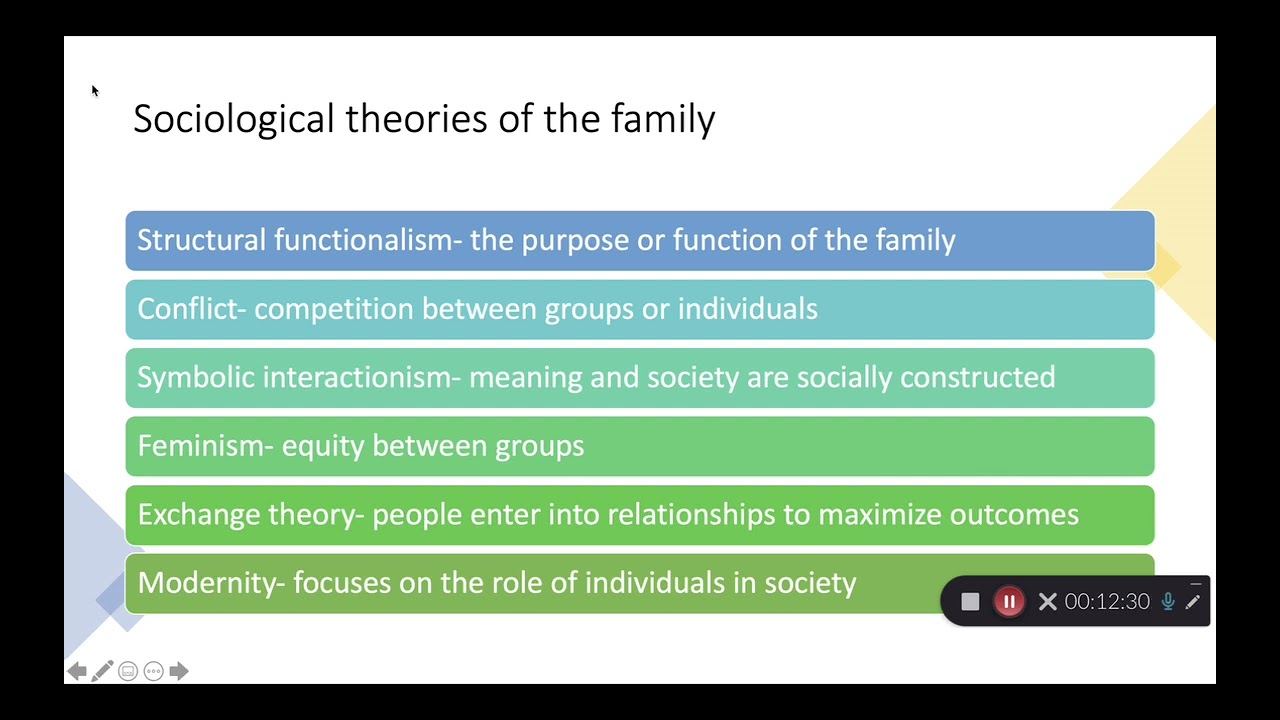 Sociological theories of the family

Structural functionalism- the purpose or function of the family

Conflict- competition between groups or individuals

Symbolic interactionism- meaning and society are socially constructed

Feminism- equity between groups

Exchange theory- people enter into relationships to maximize outcomes

Modernity- focuses on the role of individuals in society

00:12:30